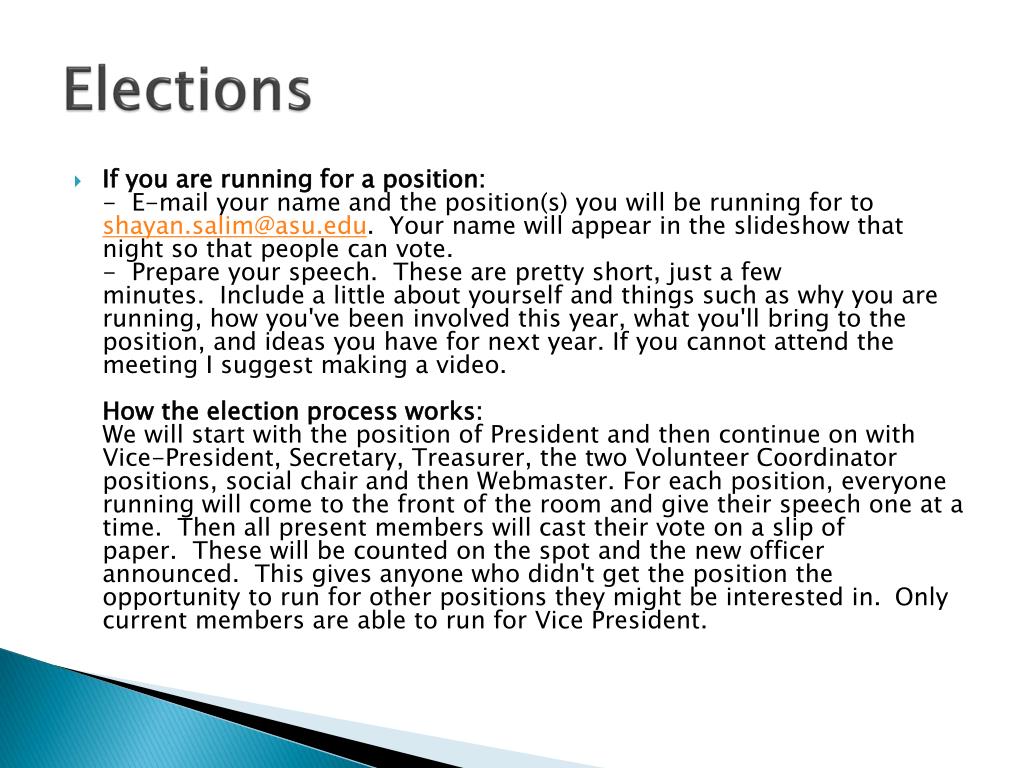 Elections

If you are running for a position:
- E-mail your name and the position(s) you will be running for to shayan.salim@asu.edu. Your name will appear in the slideshow that night so that people can vote.
- Prepare your speech. These are pretty short, just a few minutes. Include a little about yourself and things such as why you are running, how you've been involved this year, what you'll bring to the position, and ideas you have for next year. If you cannot attend the meeting I suggest making a video.

How the election process works:
We will start with the position of President and then continue on with Vice-President, Secretary, Treasurer, the two Volunteer Coordinator positions, social chair and then Webmaster. For each position, everyone running will come to the front of the room and give their speech one at a time. Then all present members will cast their vote on a slip of paper. These will be counted on the spot and the new officer announced. This gives anyone who didn't get the position the opportunity to run for other positions they might be interested in. Only current members are able to run for Vice President.